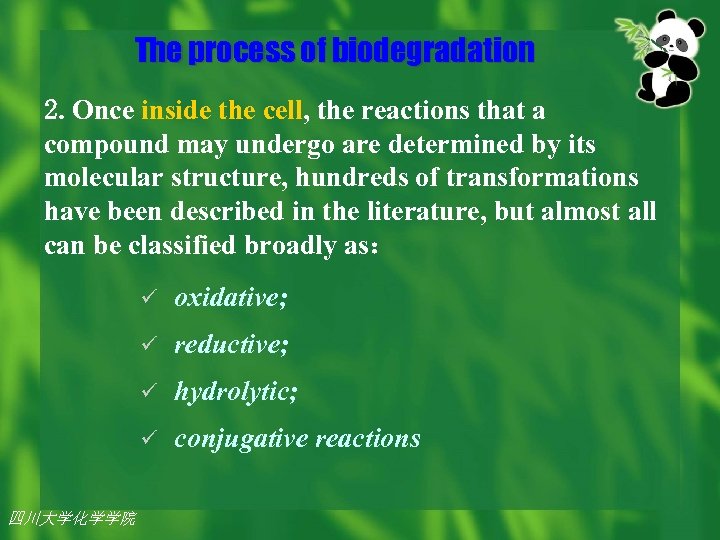 The process of biodegradation

2. Once inside the cell, the reactions that a compound may undergo are determined by its molecular structure, hundreds of transformations have been described in the literature, but almost all can be classified broadly as:

✓ oxidative;

✓ reductive;

✓ hydrolytic;

✓ conjugative reactions

四川大学化学学院